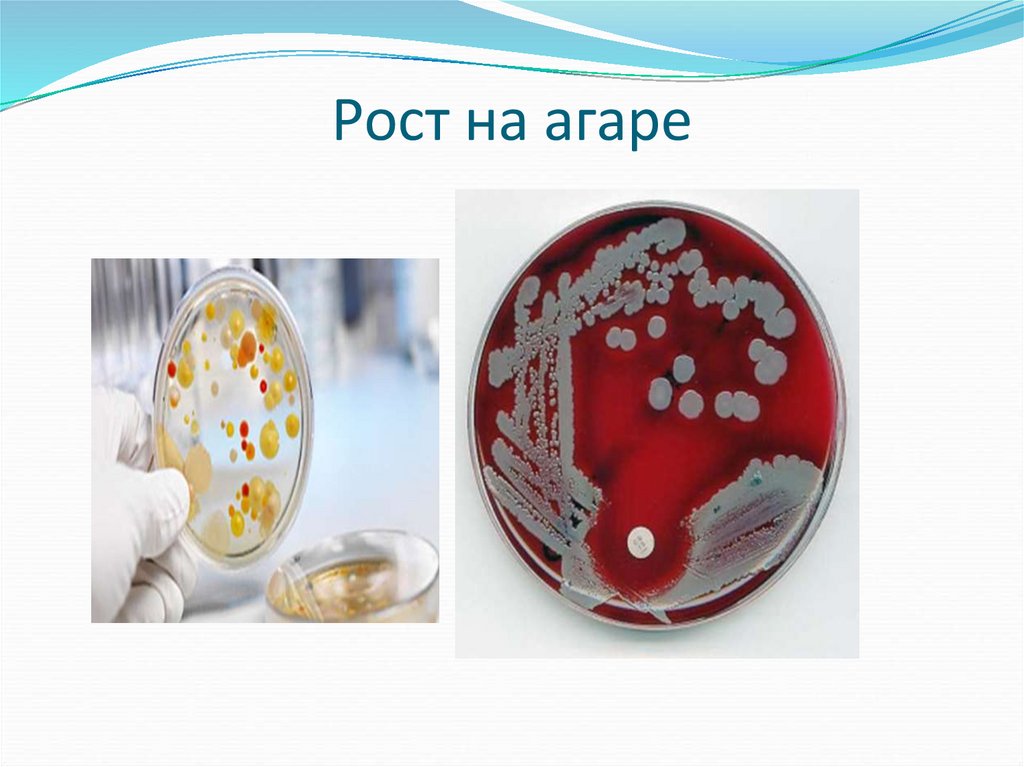 Рост на агаре